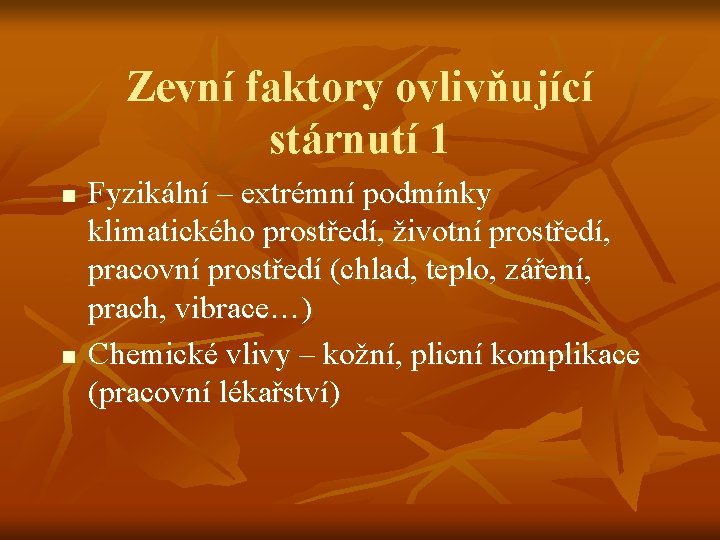 Zevní faktory ovlivňující stárnutí 1

■ Fyzikální – extrémní podmínky klimatického prostředí, životní prostředí, pracovní prostředí (chlad, teplo, záření, prach, vibrace…)

■ Chemické vlivy – kožní, plicní komplikace (pracovní lékařství)